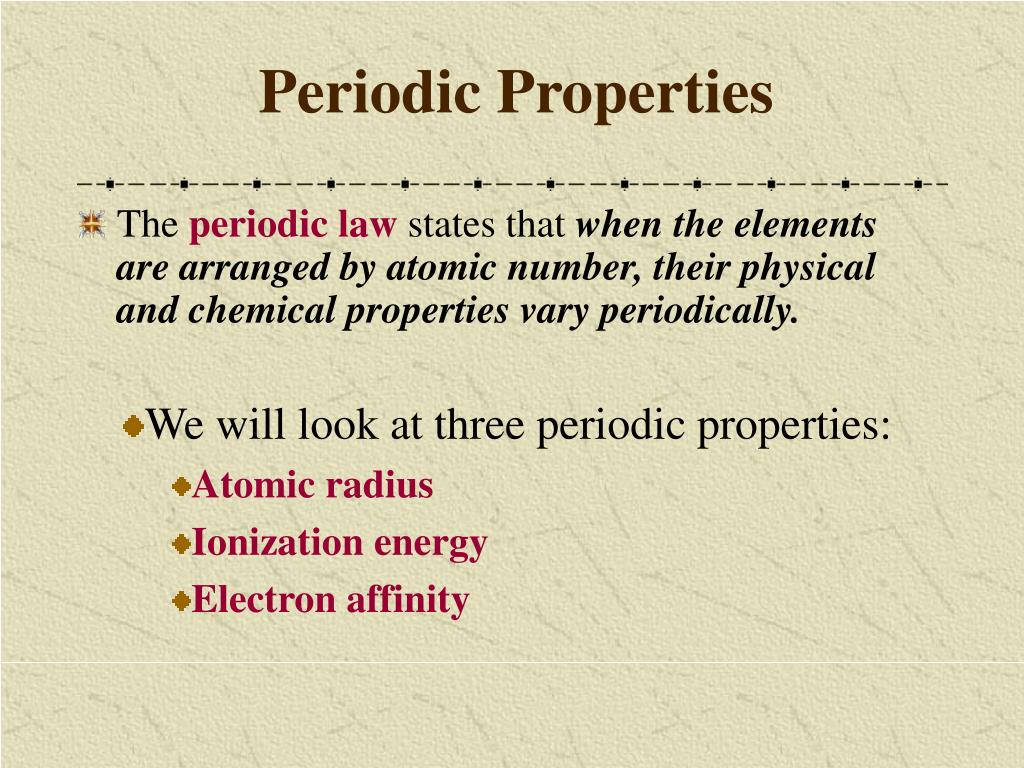 Periodic Properties

The periodic law states that when the elements are arranged by atomic number, their physical and chemical properties vary periodically.

We will look at three periodic properties:

Atomic radius

Ionization energy

Electron affinity